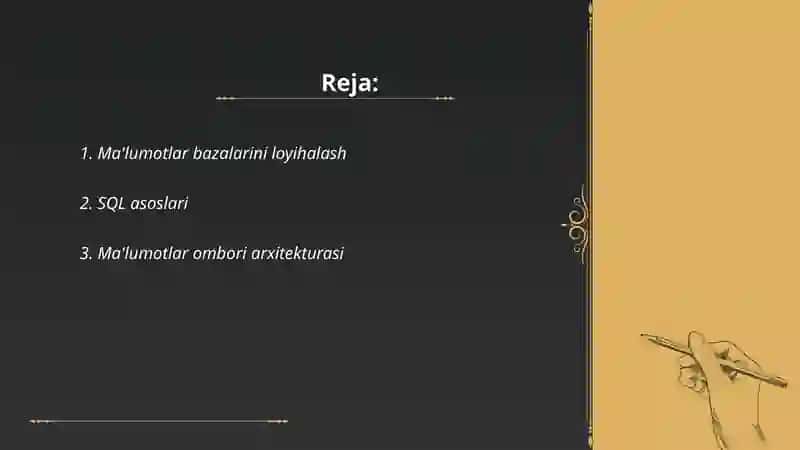 Reja:

1. Ma'lumotlar bazalarini loyihalash

2. SQL asoslari

3. Ma'lumotlar ombori arxitekturasi